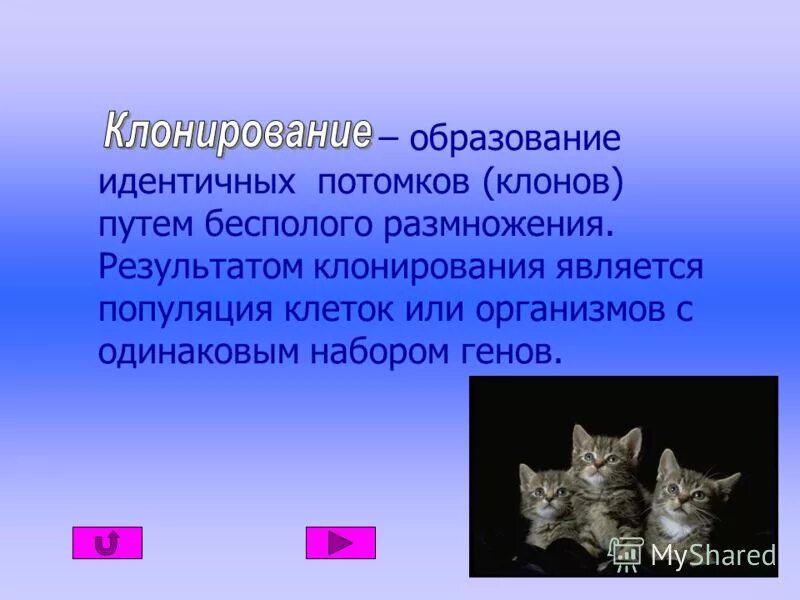 Клонирование – образование идентичных потомков (клонов) путем бесполого размножения. Результатом клонирования является популяция клеток или организмов с одинаковым набором генов.

MyShared